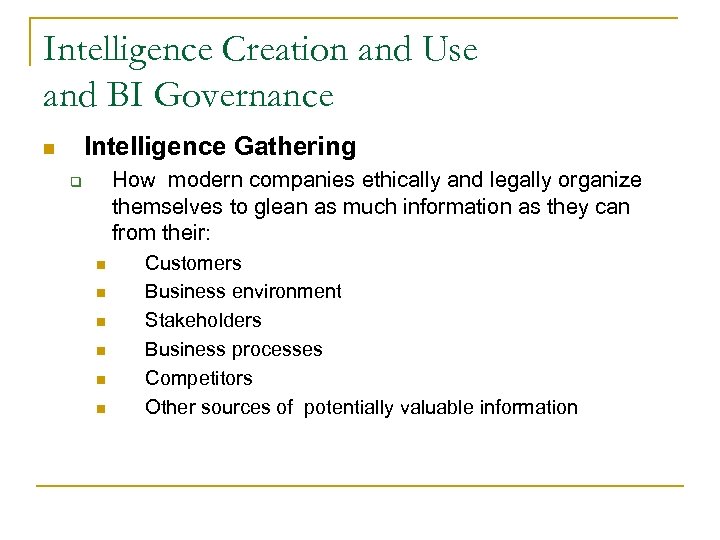 Intelligence Creation and Use and BI Governance

Intelligence Gathering

How modern companies ethically and legally organize themselves to glean as much information as they can from their:

Customers

Business environment

Stakeholders

Business processes

Competitors

Other sources of potentially valuable information